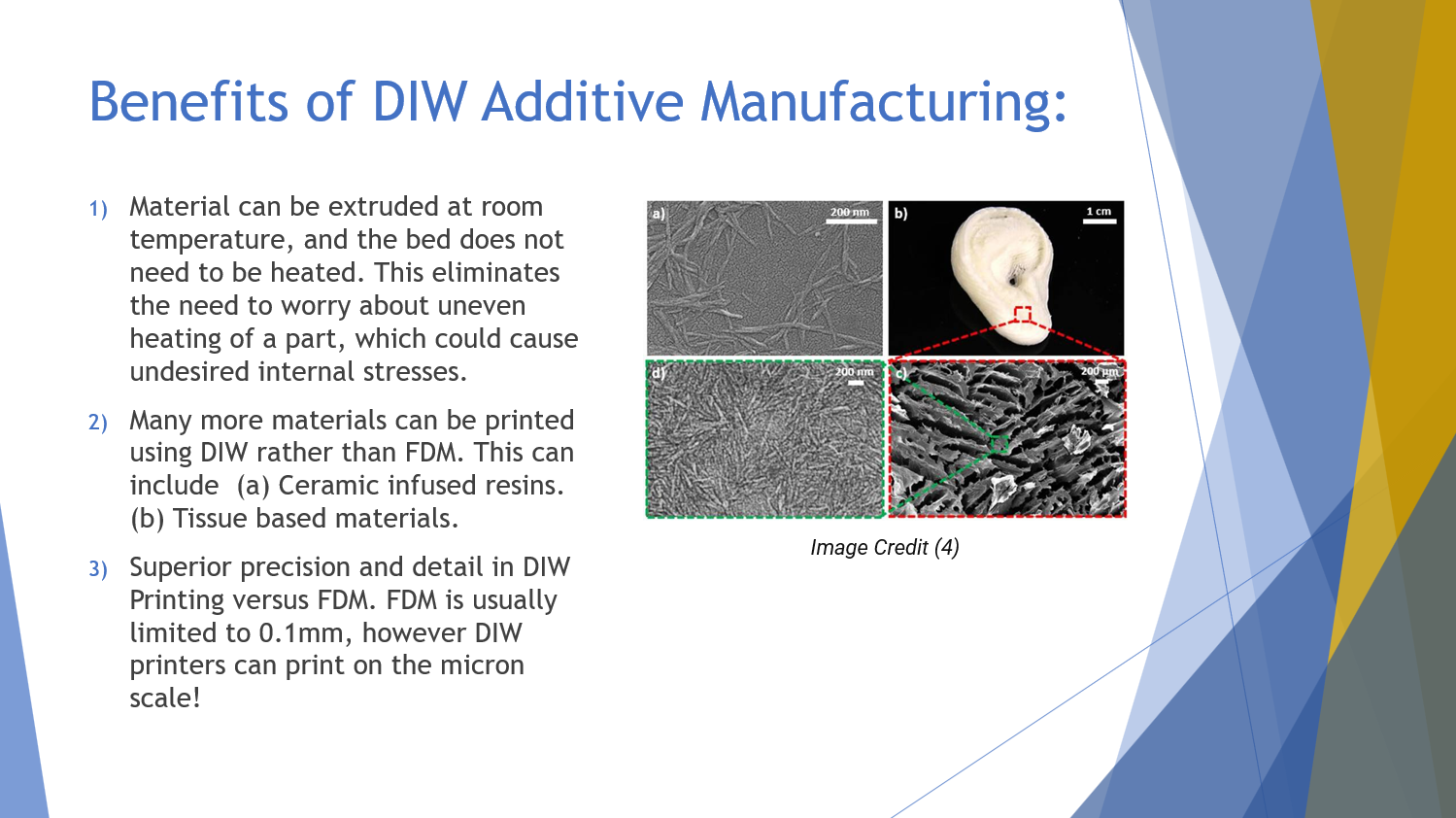 Benefits of DIW Additive Manufacturing:

1) Material can be extruded at room temperature, and the bed does not need to be heated. This eliminates the need to worry about uneven heating of a part, which could cause undesired internal stresses.

2) Many more materials can be printed using DIW rather than FDM. This can include (a) Ceramic infused resins. (b) Tissue based materials.

3) Superior precision and detail in DIW Printing versus FDM. FDM is usually limited to 0.1mm, however DIW printers can print on the micron scale!

a) 200 nm
b) 1 cm
d) 200 nm
c) 200 µm

Image Credit (4)